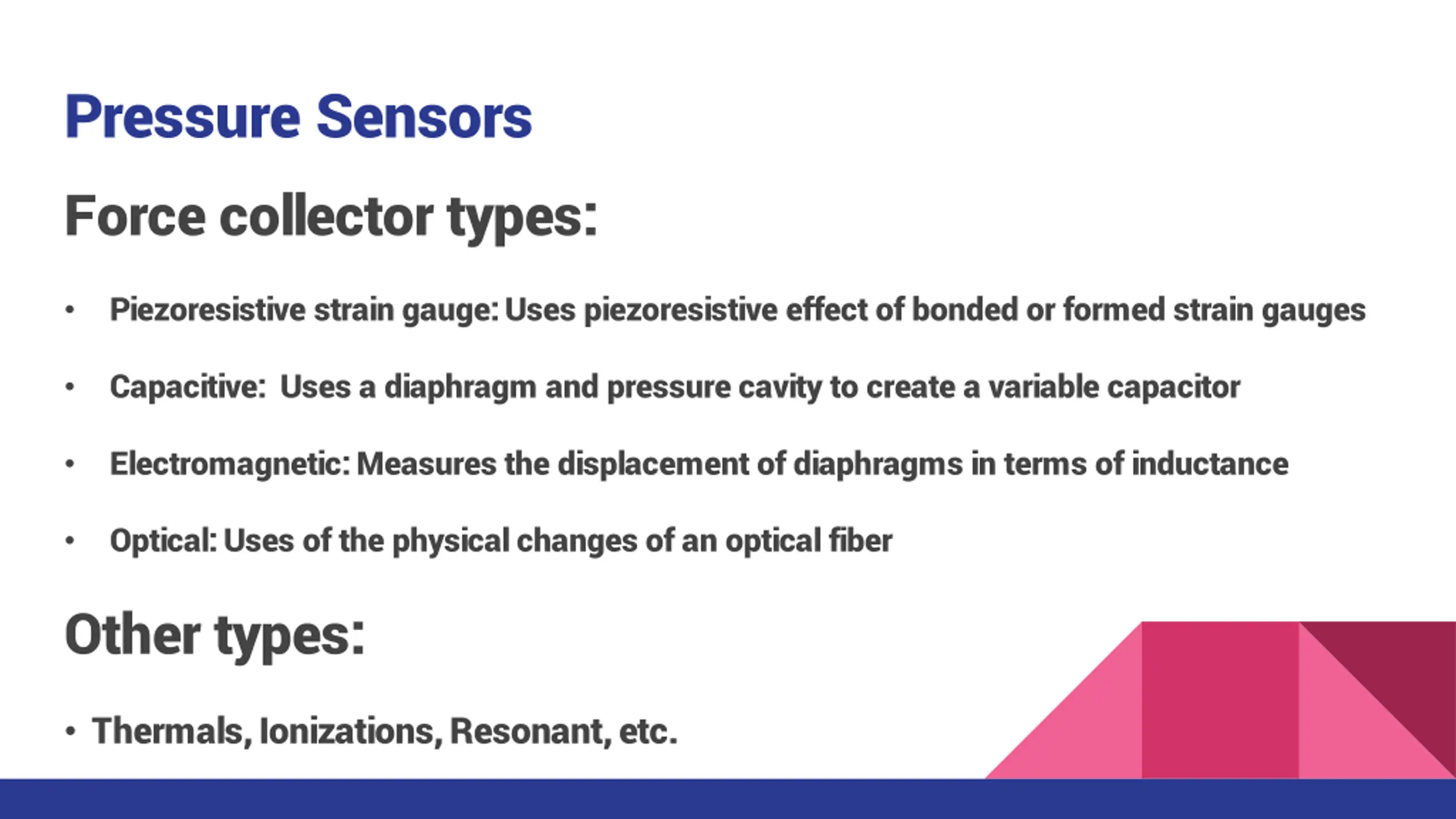 Pressure Sensors

Force collector types:

• Piezoresistive strain gauge: Uses piezoresistive effect of bonded or formed strain gauges

• Capacitive: Uses a diaphragm and pressure cavity to create a variable capacitor

• Electromagnetic: Measures the displacement of diaphragms in terms of inductance

• Optical: Uses of the physical changes of an optical fiber

Other types:

• Thermals, Ionizations, Resonant, etc.